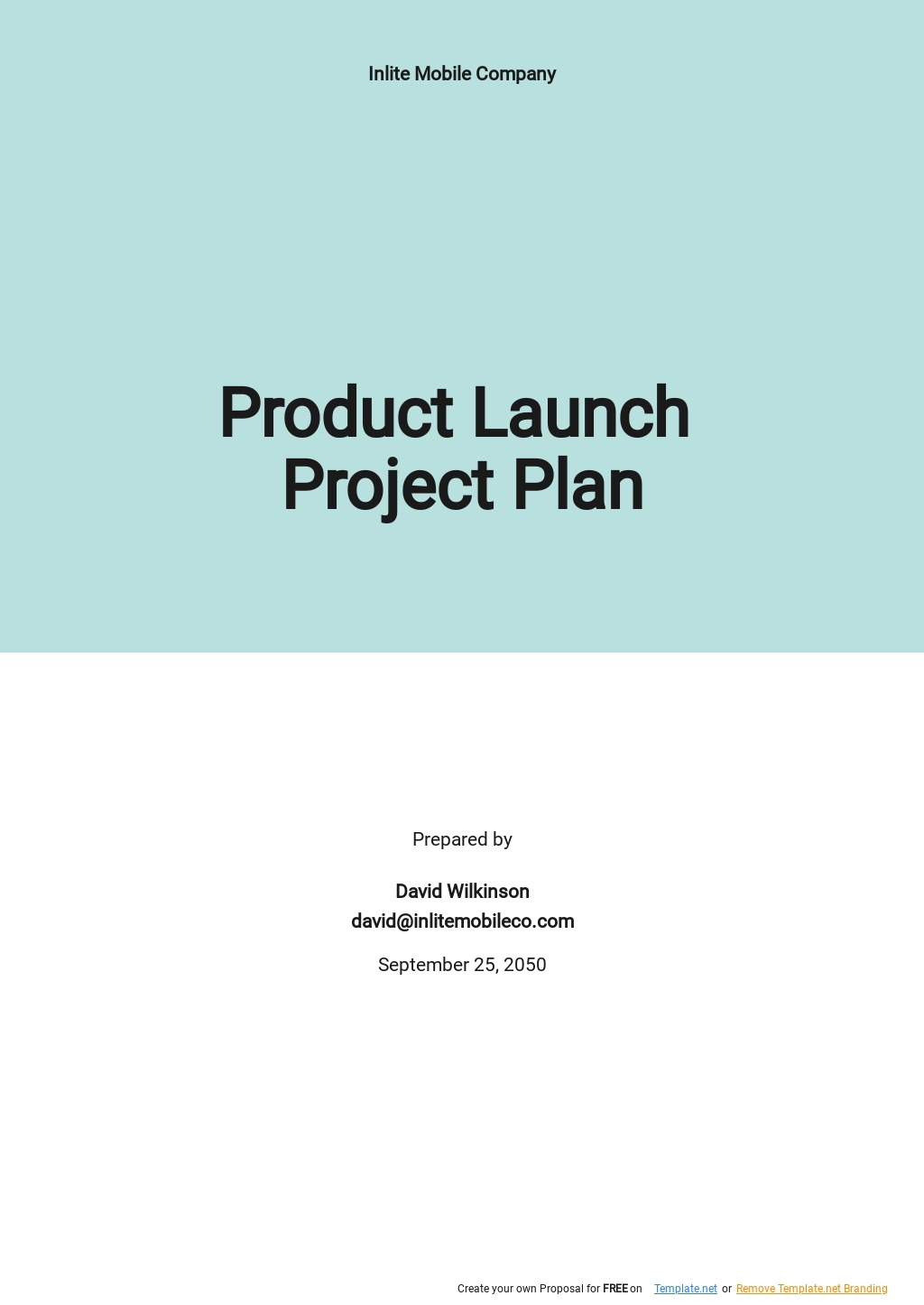 Inlite Mobile Company

Product Launch Project Plan

Prepared by

David Wilkinson
david@inlitemobileco.com

September 25, 2050

Create your own Proposal for FREE on Template.net or Remove Template.net Branding